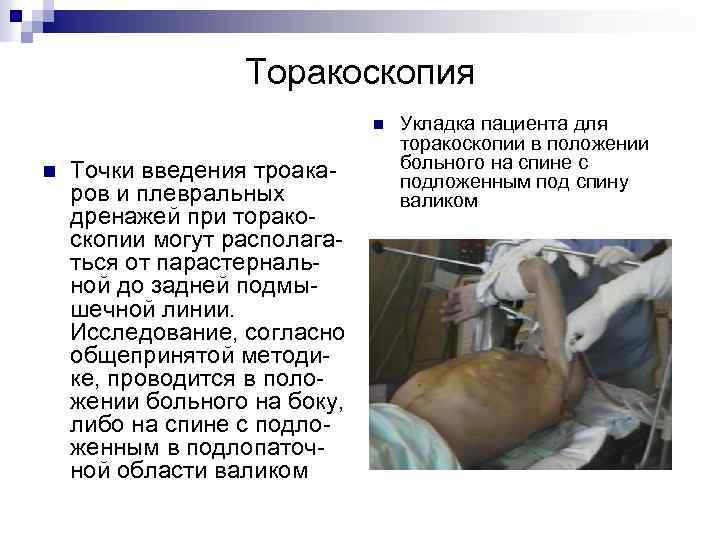 Торакоскопия

Точки введения троакаров и плевральных дренажей при торакоскопии могут располагаться от парастернальной до задней подмышечной линии. Исследование, согласно общепринятой методике, проводится в положении больного на боку, либо на спине с подложенным в подлопаточной области валиком

Укладка пациента для торакоскопии в положении больного на спине с подложенным под спину валиком